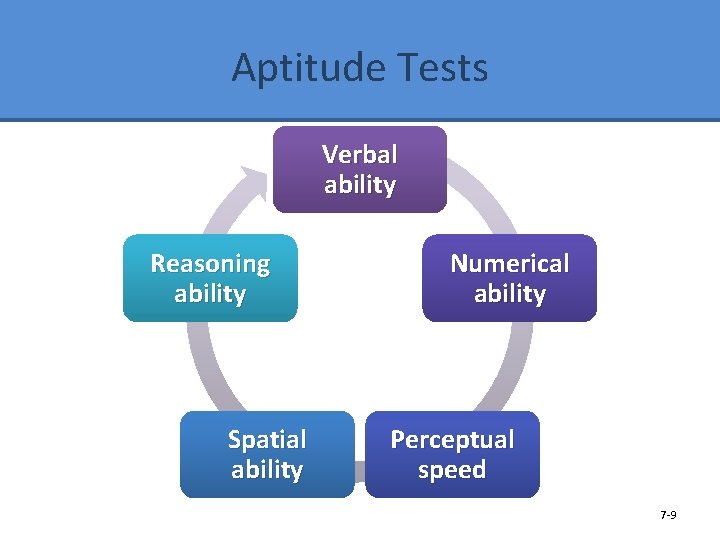 Aptitude Tests

Verbal ability

Numerical ability

Perceptual speed

Spatial ability

Reasoning ability

7-9